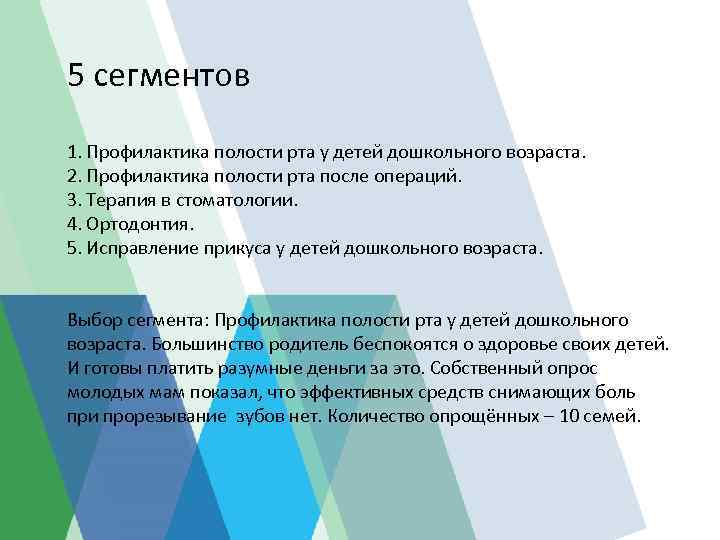 5 сегментов

1. Профилактика полости рта у детей дошкольного возраста.
2. Профилактика полости рта после операций.
3. Терапия в стоматологии.
4. Ортодонтия.
5. Исправление прикуса у детей дошкольного возраста.

Выбор сегмента: Профилактика полости рта у детей дошкольного возраста. Большинство родитель беспокоятся о здоровье своих детей. И готовы платить разумные деньги за это. Собственный опрос молодых мам показал, что эффективных средств снимающих боль при прорезывание зубов нет. Количество опрощённых – 10 семей.